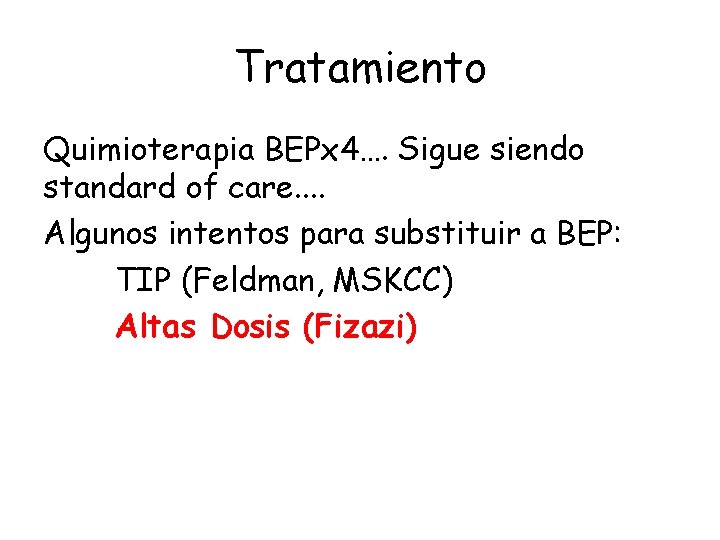 Tratamiento

Quimioterapia BEPx4…. Sigue siendo standard of care....

Algunos intentos para substituir a BEP:

TIP (Feldman, MSKCC)

Altas Dosis (Fizazi)